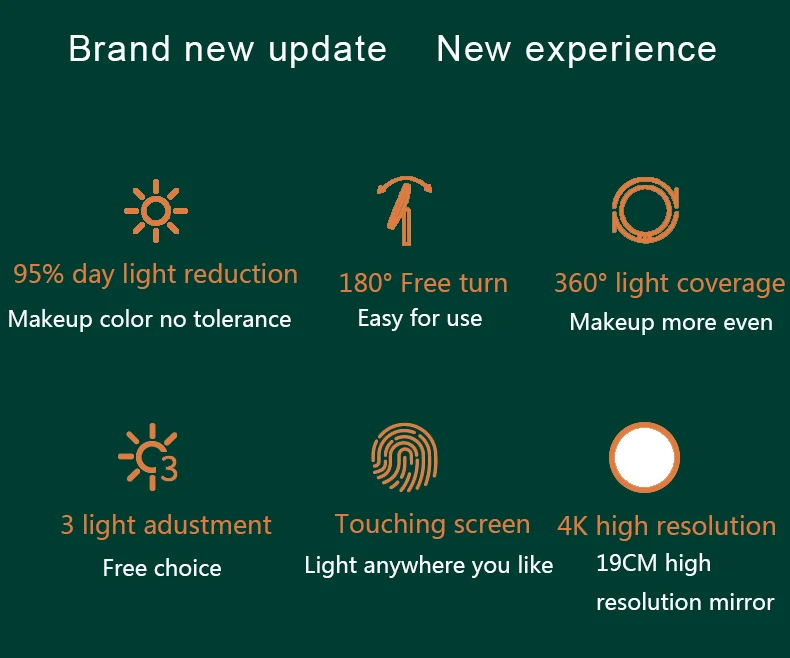 Brand new update New experience

95% day light reduction
Makeup color no tolerance

180° Free turn
Easy for use

360° light coverage
Makeup more even

3

3 light adustment
Free choice

Touching screen
Light anywhere you like

4K high resolution
19CM high resolution mirror